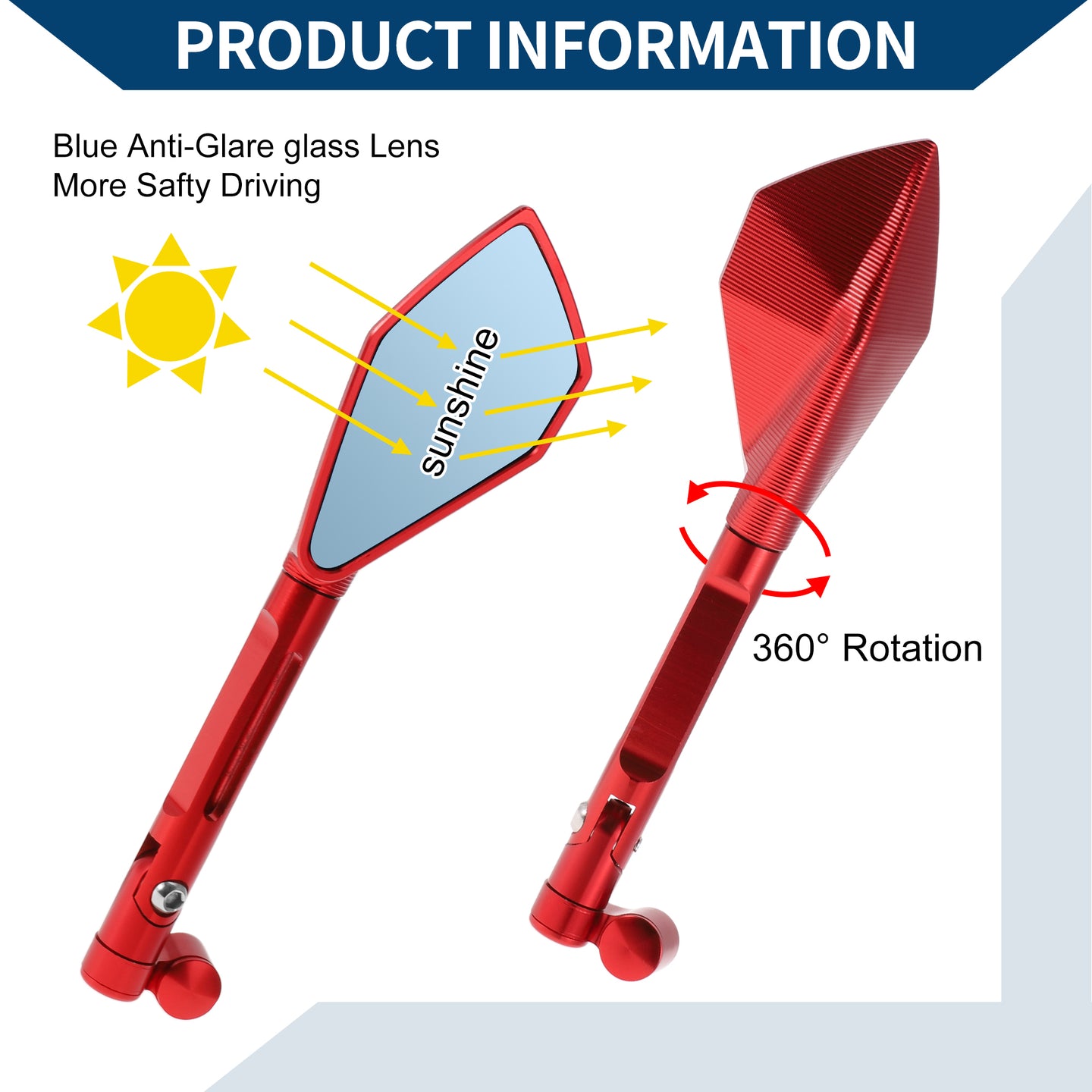 PRODUCT INFORMATION

Blue Anti-Glare glass Lens
More Safty Driving

sunshine

360° Rotation